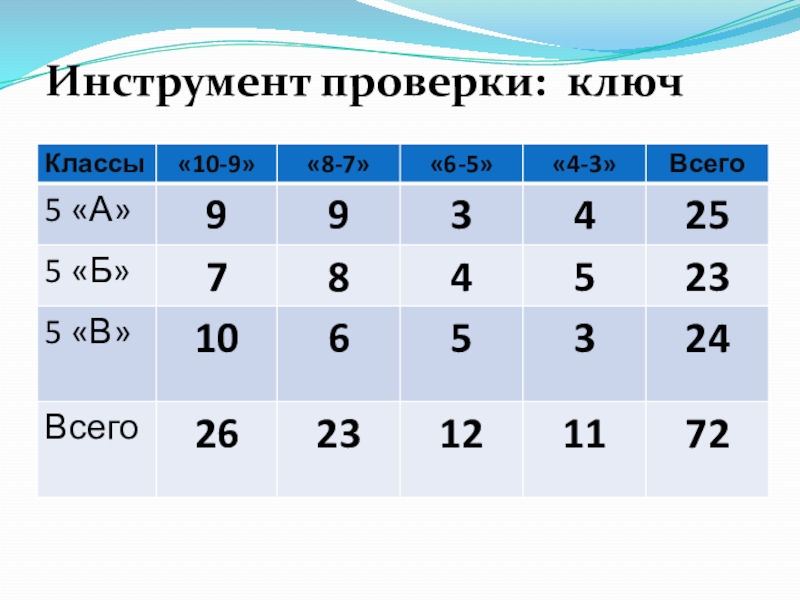 Инструмент проверки: ключ

| Классы | «10-9» | «8-7» | «6-5» | «4-3» | Всего |
|---|---|---|---|---|---|
| 5 «А» | 9 | 9 | 3 | 4 | 25 |
| 5 «Б» | 7 | 8 | 4 | 5 | 23 |
| 5 «В» | 10 | 6 | 5 | 3 | 24 |
| Всего | 26 | 23 | 12 | 11 | 72 |